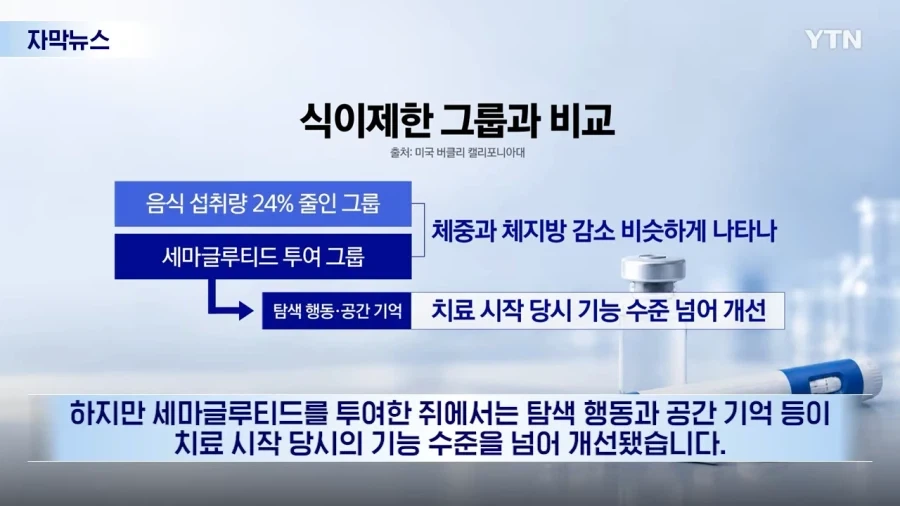 자막뉴스

YTN

식이제한 그룹과 비교

출처: 미국 버클리 캘리포니아대

음식 섭취량 24% 줄인 그룹

세마글루티드 투여 그룹

체중과 체지방 감소 비슷하게 나타나

탐색 행동·공간 기억

치료 시작 당시 기능 수준 넘어 개선

하지만 세마글루티드를 투여한 쥐에서는 탐색 행동과 공간 기억 등이 치료 시작 당시의 기능 수준을 넘어 개선됐습니다.